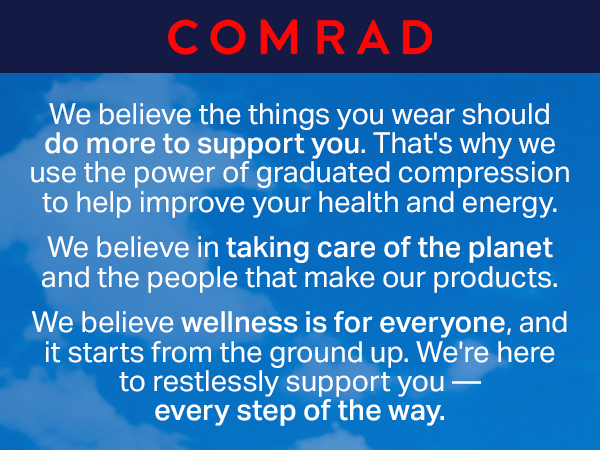 COMRAD

We believe the things you wear should do more to support you. That's why we use the power of graduated compression to help improve your health and energy.

We believe in taking care of the planet and the people that make our products.

We believe wellness is for everyone, and it starts from the ground up. We're here to restlessly support you — every step of the way.